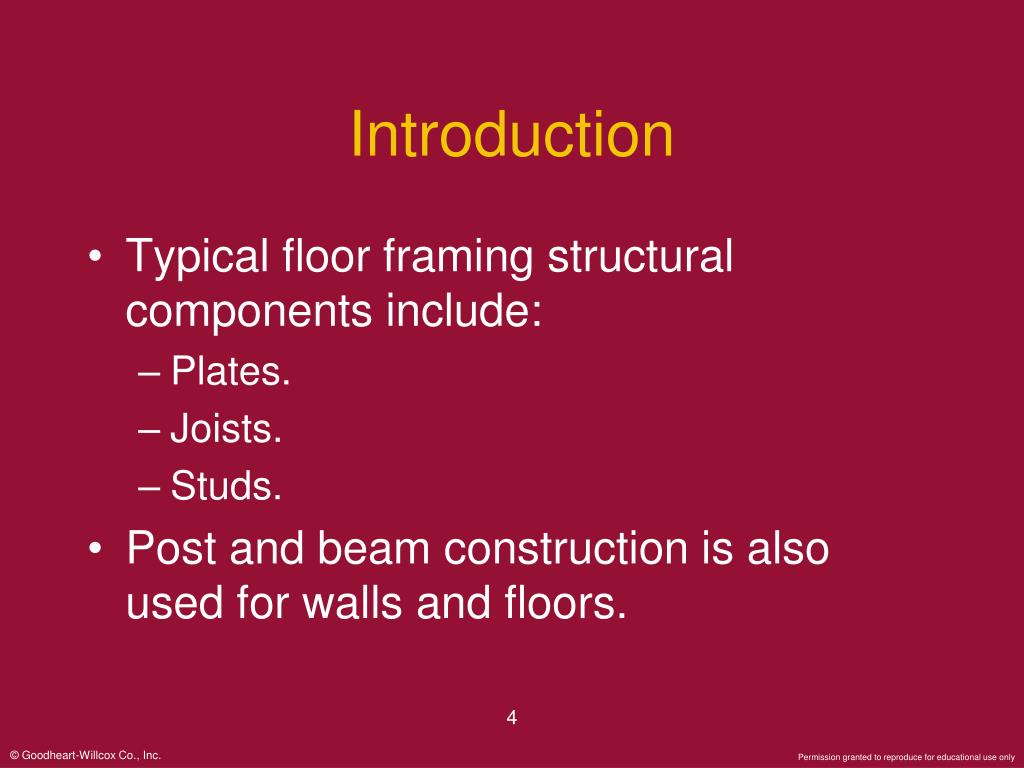 Introduction

• Typical floor framing structural components include:
– Plates.
– Joists.
– Studs.
• Post and beam construction is also used for walls and floors.

4

© Goodheart-Willcox Co., Inc.

Permission granted to reproduce for educational use only